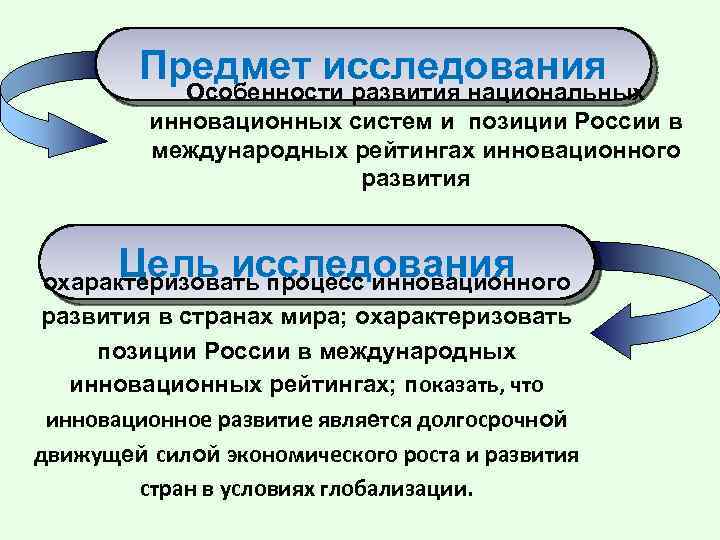 Предмет исследования

Особенности развития национальных инновационных систем и позиции России в международных рейтингах инновационного развития

Цель исследования

охарактеризовать процесс инновационного развития в странах мира; охарактеризовать позиции России в международных инновационных рейтингах; показать, что инновационное развитие является долгосрочной движущей силой экономического роста и развития стран в условиях глобализации.